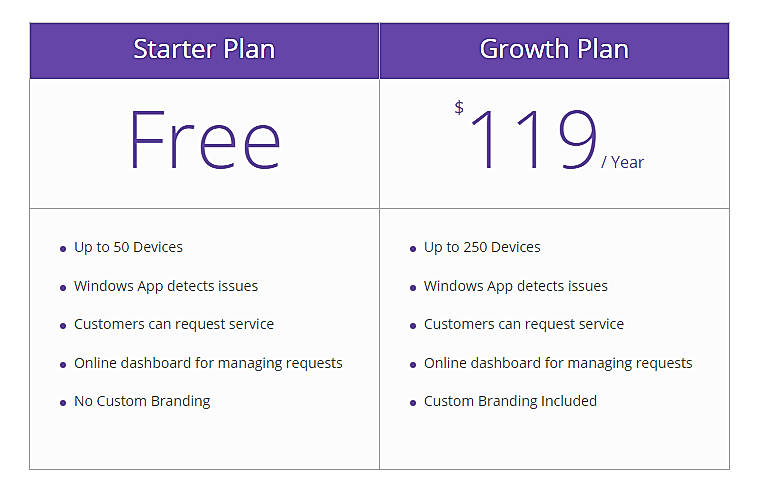 | Starter Plan | Growth Plan |
|---|---|
| Free | $ 119 / Year |
| • Up to 50 Devices<br>• Windows App detects issues<br>• Customers can request service<br>• Online dashboard for managing requests<br>• No Custom Branding | • Up to 250 Devices<br>• Windows App detects issues<br>• Customers can request service<br>• Online dashboard for managing requests<br>• Custom Branding Included |